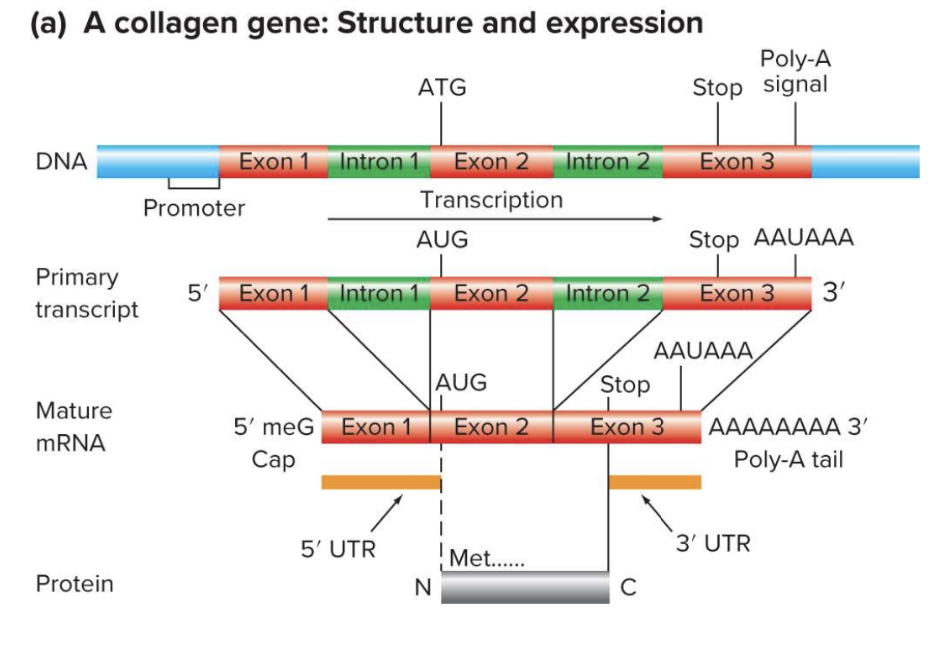 (a) A collagen gene: Structure and expression

ATG

Stop

Poly-A signal

DNA

Exon 1

Intron 1

Exon 2

Intron 2

Exon 3

Promoter

Transcription

AUG

Stop

AAUAAA

Primary transcript

5′

Exon 1

Intron 1

Exon 2

Intron 2

Exon 3

3′

AAUAAA

AUG

Stop

Mature mRNA

5′ meG Cap

Exon 1

Exon 2

Exon 3

AAAAAAAA 3′

Poly-A tail

5′ UTR

3′ UTR

Met......

Protein

N

C